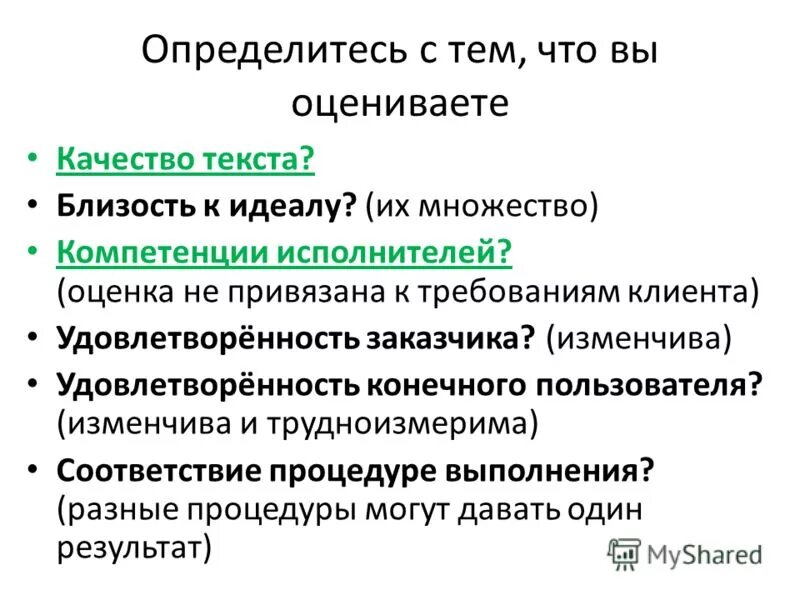 Определитесь с тем, что вы оцениваете

• Качество текста?
• Близость к идеалу? (их множество)
• Компетенции исполнителей? (оценка не привязана к требованиям клиента)
• Удовлетворённость заказчика? (изменчива)
• Удовлетворённость конечного пользователя? (изменчива и трудноизмерима)
• Соответствие процедуре выполнения? (разные процедуры могут давать один результат)

MyShared